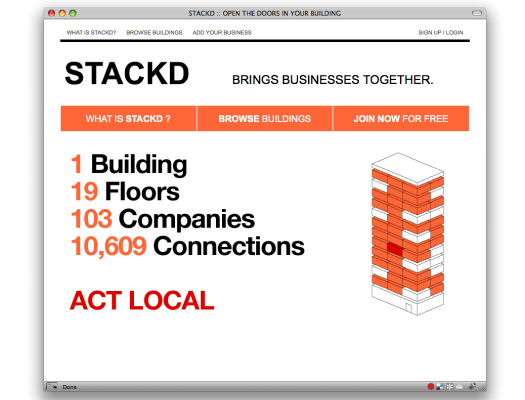 STACKD :: OPEN THE DOORS IN YOUR BUILDING

WHAT IS STACKD? BROWSE BUILDINGS ADD YOUR BUSINESS SIGN UP / LOGIN

STACKD

BRINGS BUSINESSES TOGETHER.

WHAT IS STACKD ? BROWSE BUILDINGS JOIN NOW FOR FREE

1 Building
19 Floors
103 Companies
10,609 Connections

ACT LOCAL

Done